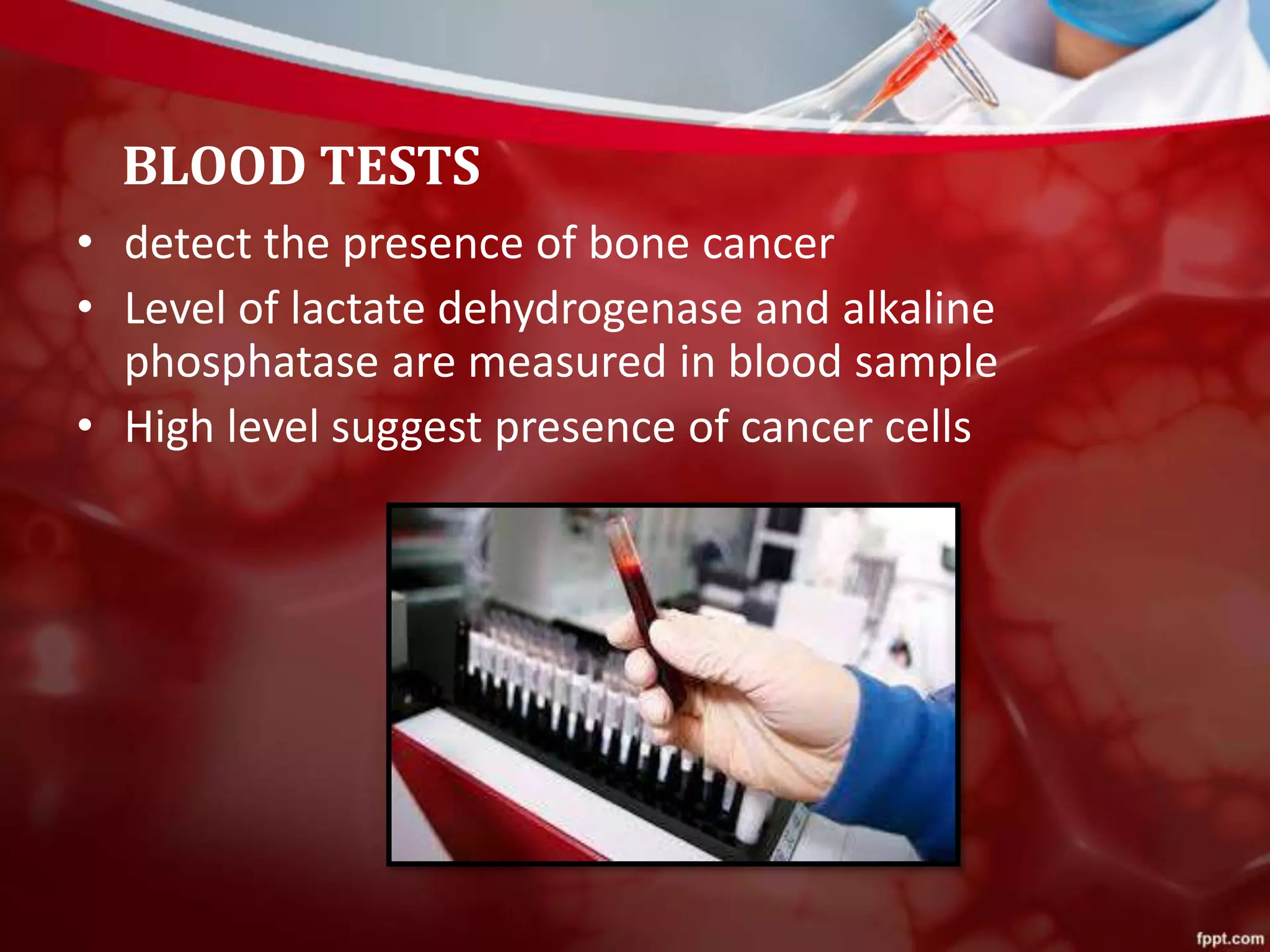 BLOOD TESTS

• detect the presence of bone cancer
• Level of lactate dehydrogenase and alkaline phosphatase are measured in blood sample
• High level suggest presence of cancer cells

fppt.com